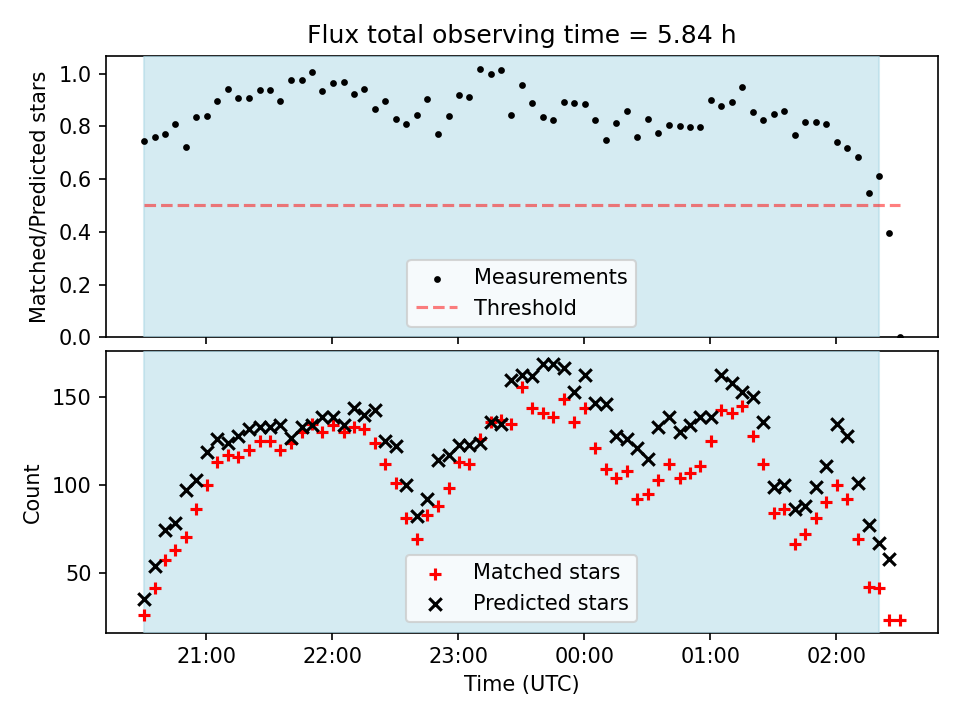 Flux total observing time = 5.84 h

Matched/Predicted stars

1.0
0.8
0.6
0.4
0.2
0.0

Measurements
Threshold

Count

150
100
50

Matched stars
Predicted stars

21:00
22:00
23:00
00:00
01:00
02:00

Time (UTC)